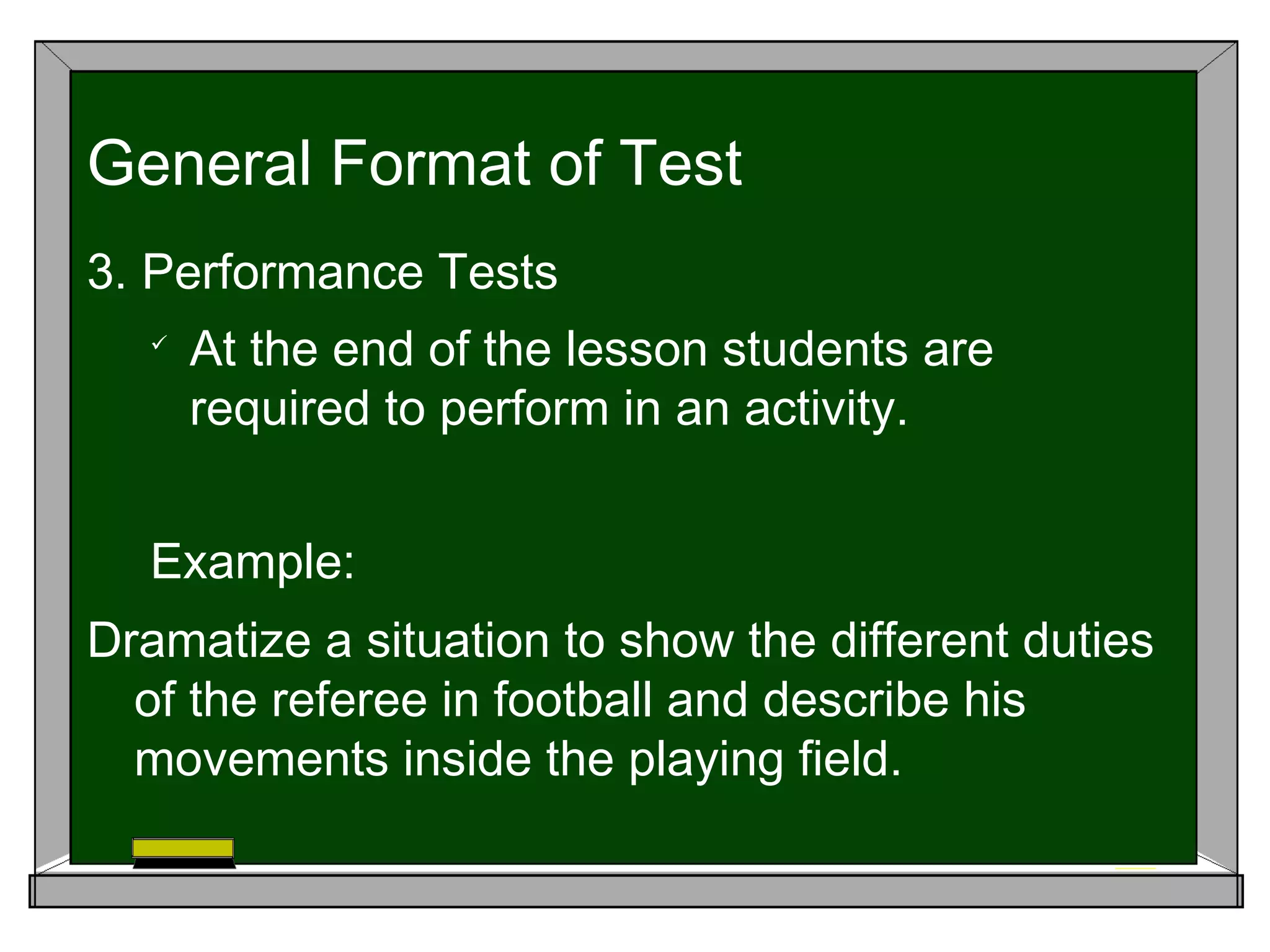 General Format of Test

3. Performance Tests

✓ At the end of the lesson students are required to perform in an activity.

Example:

Dramatize a situation to show the different duties of the referee in football and describe his movements inside the playing field.